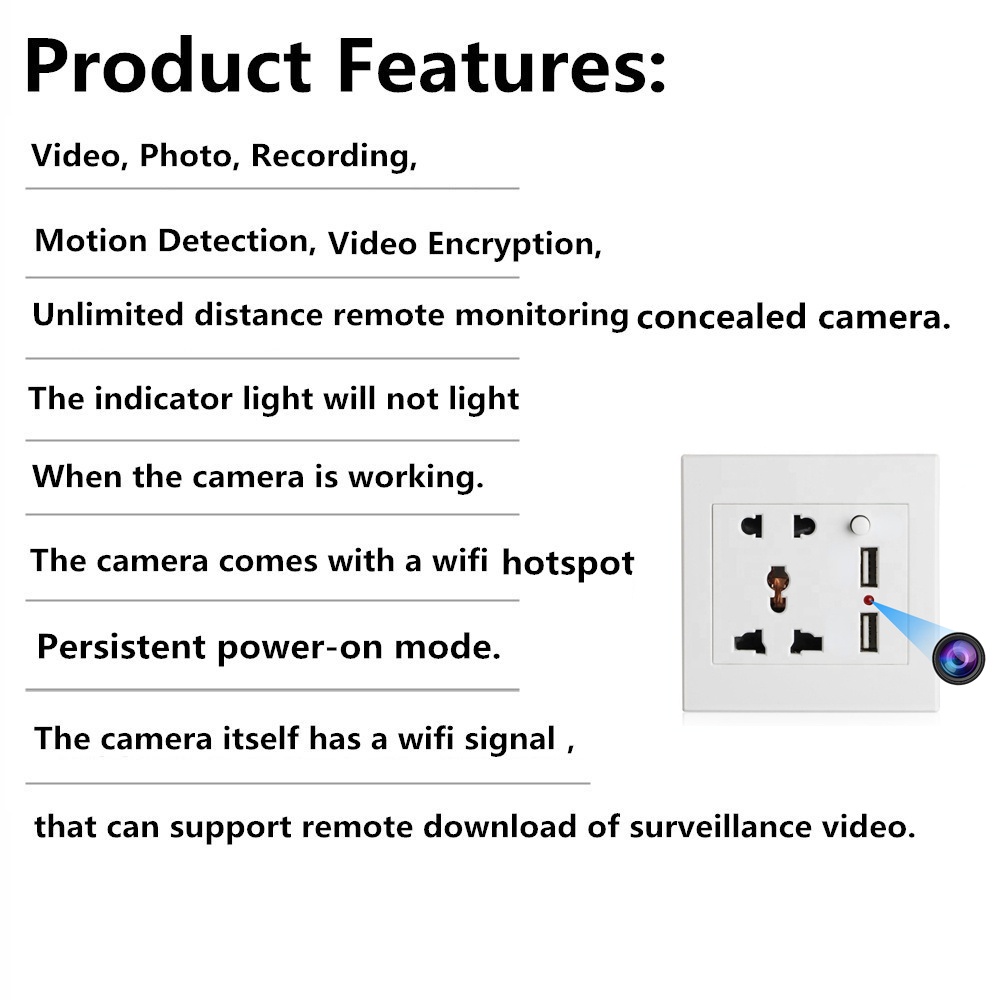 Product Features:

Video, Photo, Recording,

Motion Detection, Video Encryption,

Unlimited distance remote monitoring concealed camera.

The indicator light will not light

When the camera is working.

The camera comes with a wifi hotspot

Persistent power-on mode.

The camera itself has a wifi signal ,

that can support remote download of surveillance video.